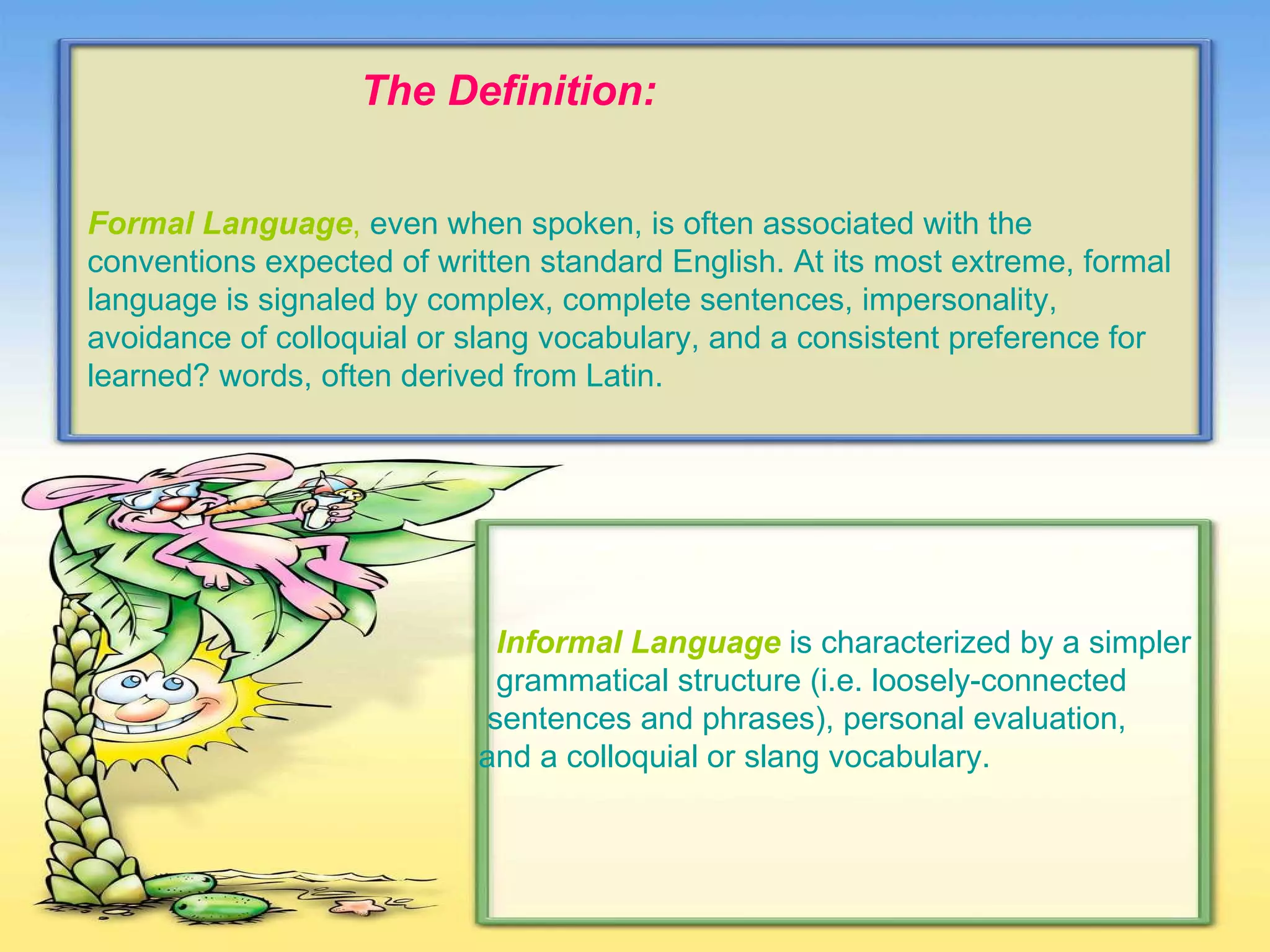 The Definition:

Formal Language, even when spoken, is often associated with the conventions expected of written standard English. At its most extreme, formal language is signaled by complex, complete sentences, impersonality, avoidance of colloquial or slang vocabulary, and a consistent preference for learned? words, often derived from Latin.

Informal Language is characterized by a simpler grammatical structure (i.e. loosely-connected sentences and phrases), personal evaluation, and a colloquial or slang vocabulary.